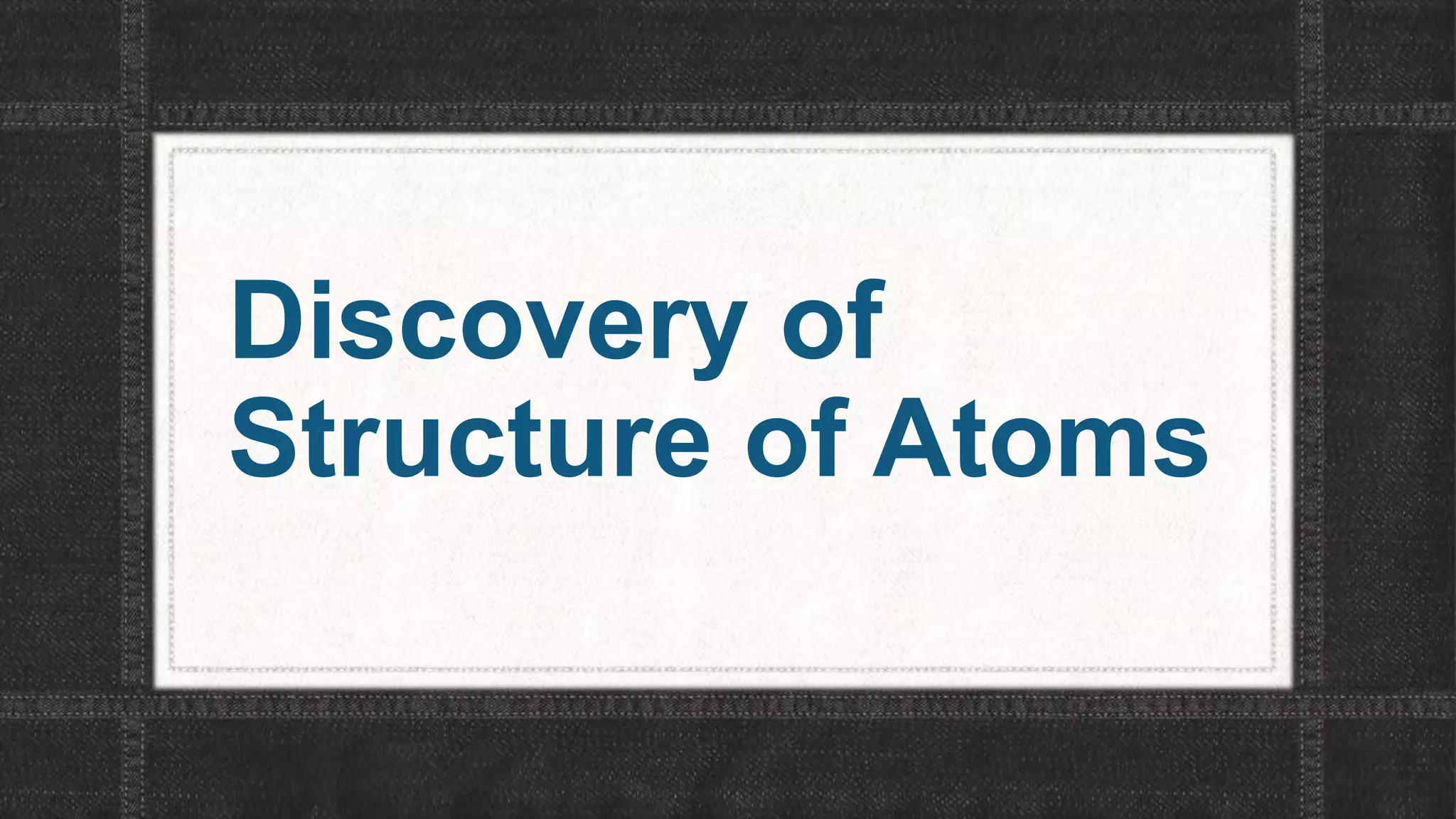 Discovery of Structure of Atoms